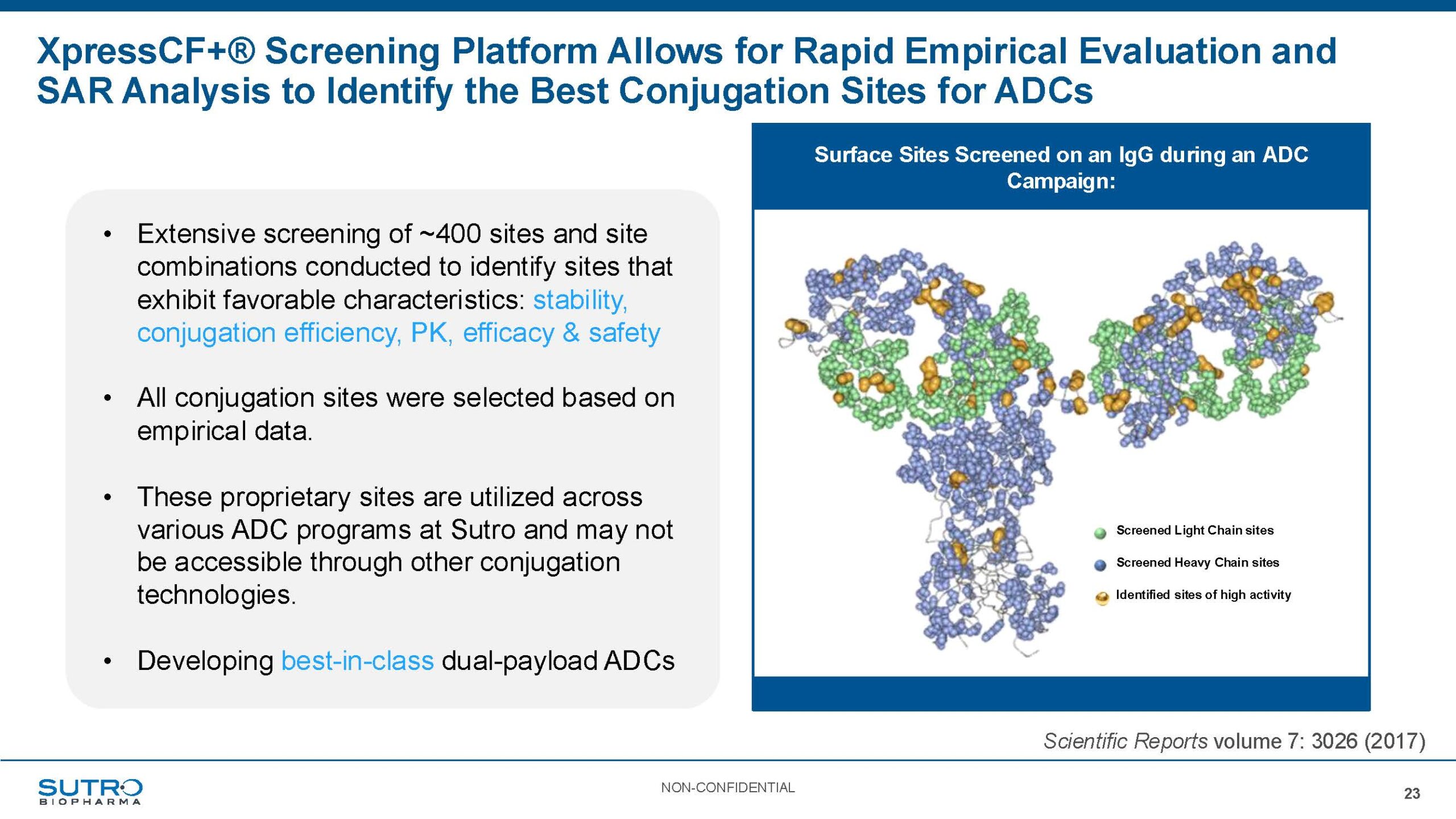 XpressCF+® Screening Platform Allows for Rapid Empirical Evaluation and SAR Analysis to Identify the Best Conjugation Sites for ADCs

• Extensive screening of ~400 sites and site combinations conducted to identify sites that exhibit favorable characteristics: stability, conjugation efficiency, PK, efficacy & safety

• All conjugation sites were selected based on empirical data.

• These proprietary sites are utilized across various ADC programs at Sutro and may not be accessible through other conjugation technologies.

• Developing best-in-class dual-payload ADCs

Surface Sites Screened on an IgG during an ADC Campaign:

Screened Light Chain sites

Screened Heavy Chain sites

Identified sites of high activity

Scientific Reports volume 7: 3026 (2017)

SUTRO BIOPHARMA

NON-CONFIDENTIAL

23